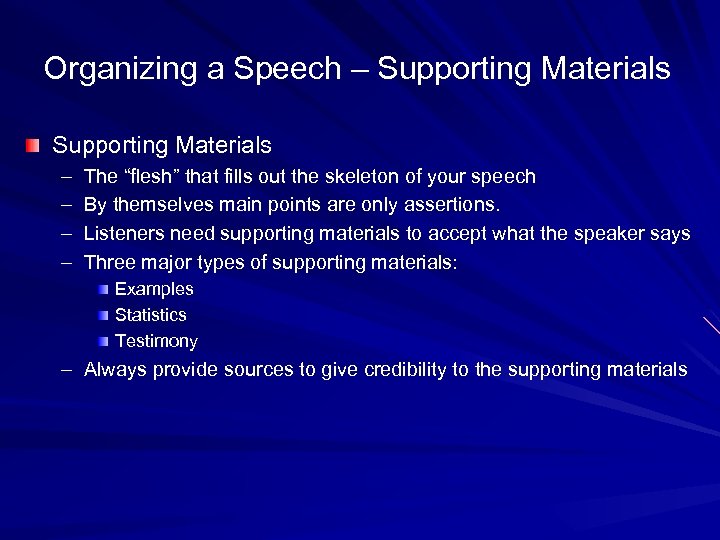 Organizing a Speech – Supporting Materials

Supporting Materials

– The “flesh” that fills out the skeleton of your speech
– By themselves main points are only assertions.
– Listeners need supporting materials to accept what the speaker says
– Three major types of supporting materials:
 Examples
 Statistics
 Testimony
– Always provide sources to give credibility to the supporting materials